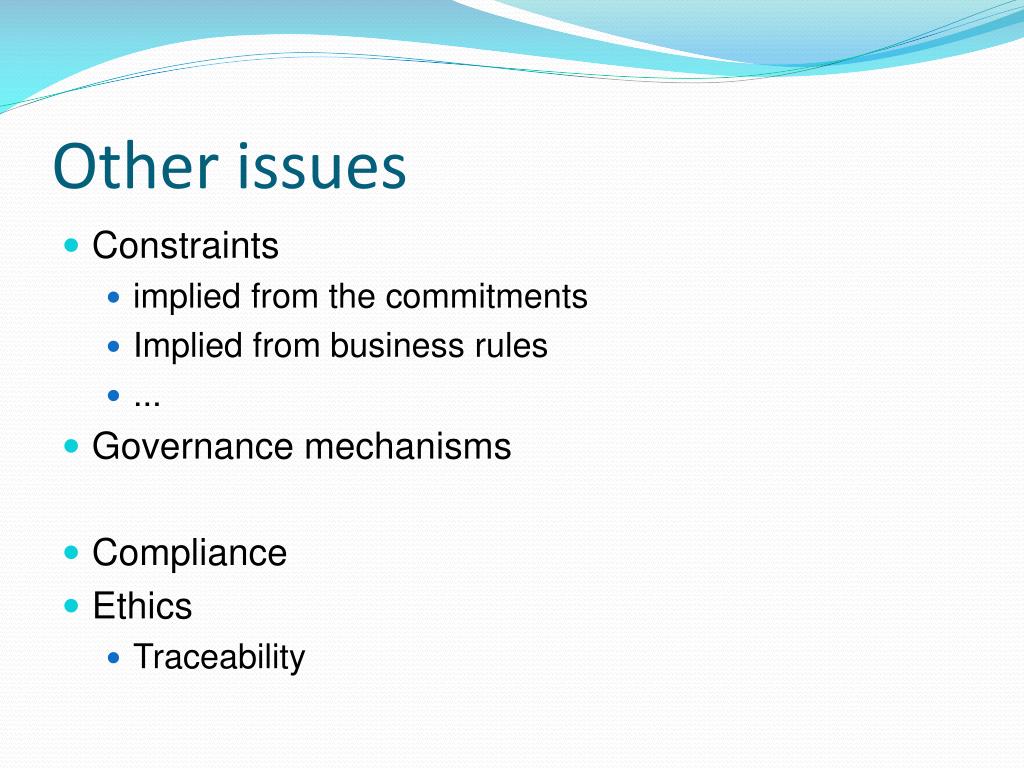 Other issues

- Constraints
  - implied from the commitments
  - Implied from business rules
  - ...
- Governance mechanisms

- Compliance
- Ethics
  - Traceability